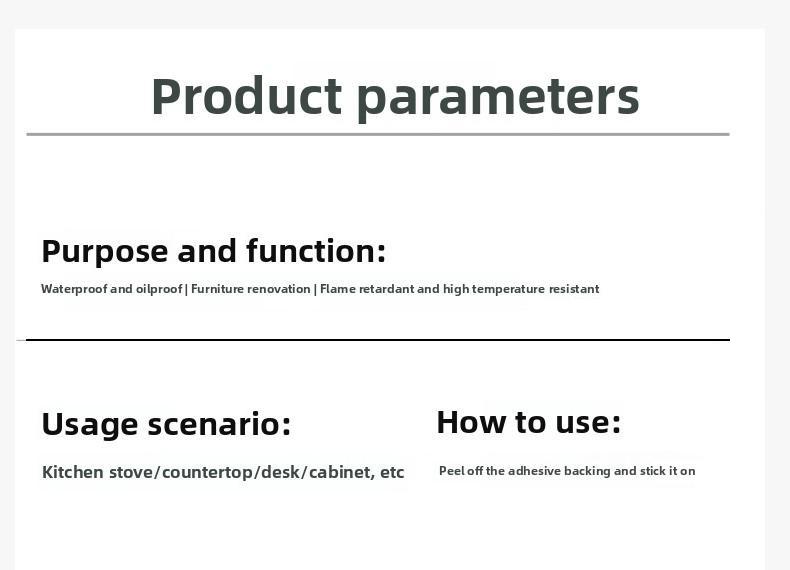 Product parameters

Purpose and function:

Waterproof and oilproof | Furniture renovation | Flame retardant and high temperature resistant

Usage scenario:

Kitchen stove/countertop/desk/cabinet, etc

How to use:

Peel off the adhesive backing and stick it on